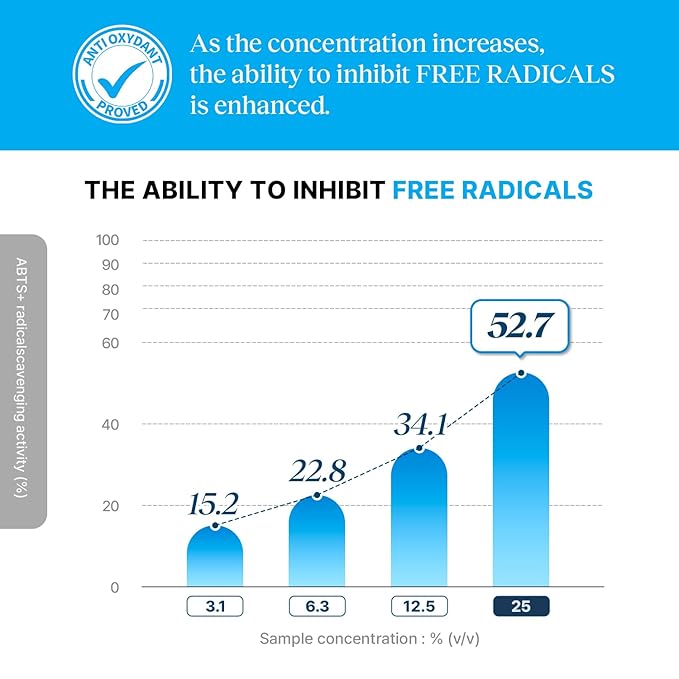 ANTI OXYDANT PROVED

As the concentration increases, the ability to inhibit FREE RADICALS is enhanced.

THE ABILITY TO INHIBIT FREE RADICALS

ABTS+ radicalscavenging activity (%)

100
90
80
70
60
40
20
0

15.2
22.8
34.1
52.7

3.1
6.3
12.5
25

Sample concentration : % (v/v)